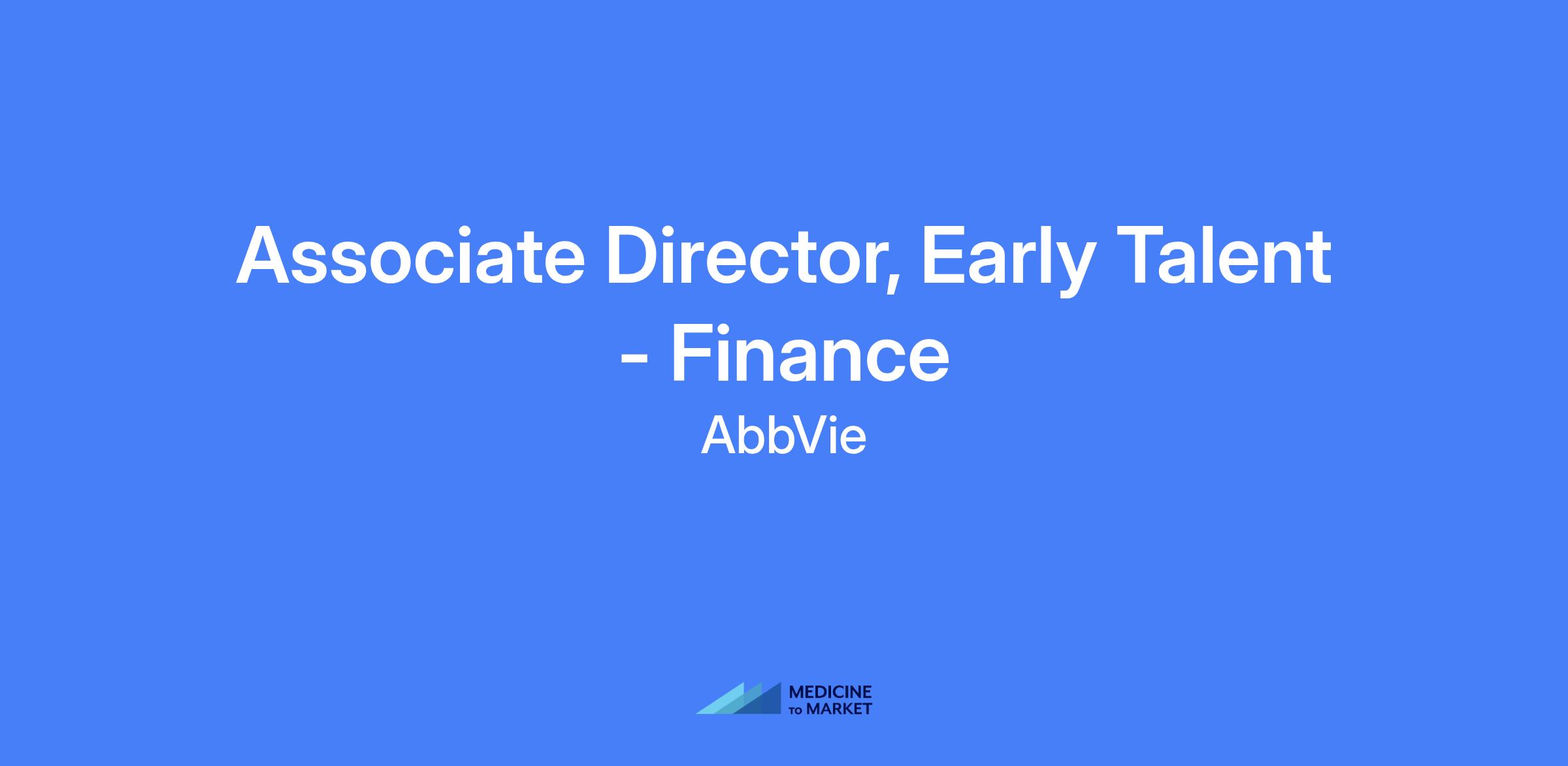 Associate Director, Early Talent - Finance

AbbVie

MEDICINE
TO MARKET